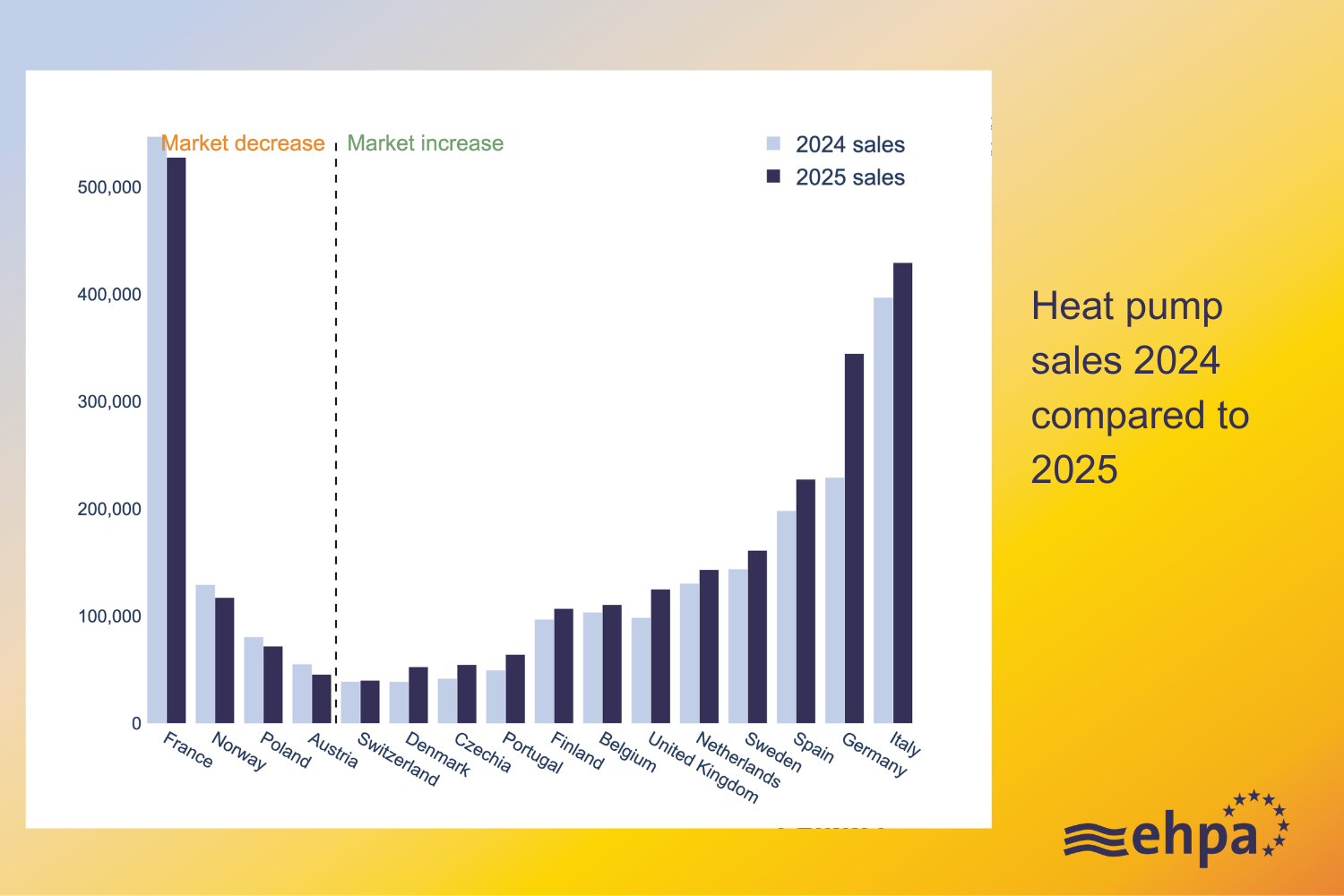 Market decrease
Market increase
2024 sales
2025 sales

500,000
400,000
300,000
200,000
100,000
0

France
Norway
Poland
Austria
Switzerland
Denmark
Czechia
Portugal
Finland
Belgium
United Kingdom
Netherlands
Sweden
Spain
Germany
Italy

Heat pump sales 2024 compared to 2025

ehpa